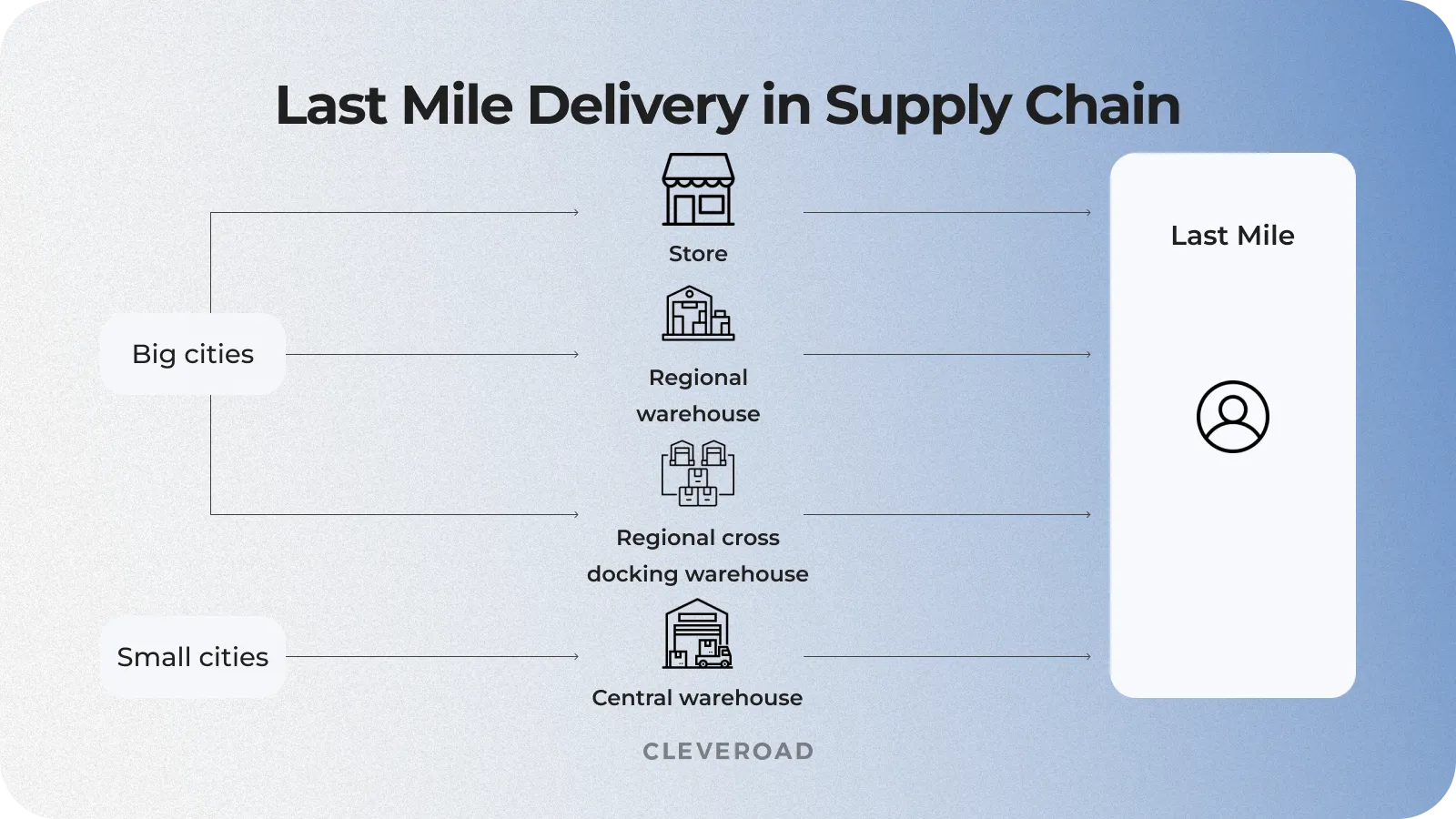 Last Mile Delivery in Supply Chain

Big cities

Small cities

Store

Regional warehouse

Regional cross docking warehouse

Central warehouse

Last Mile

CLEVEROAD